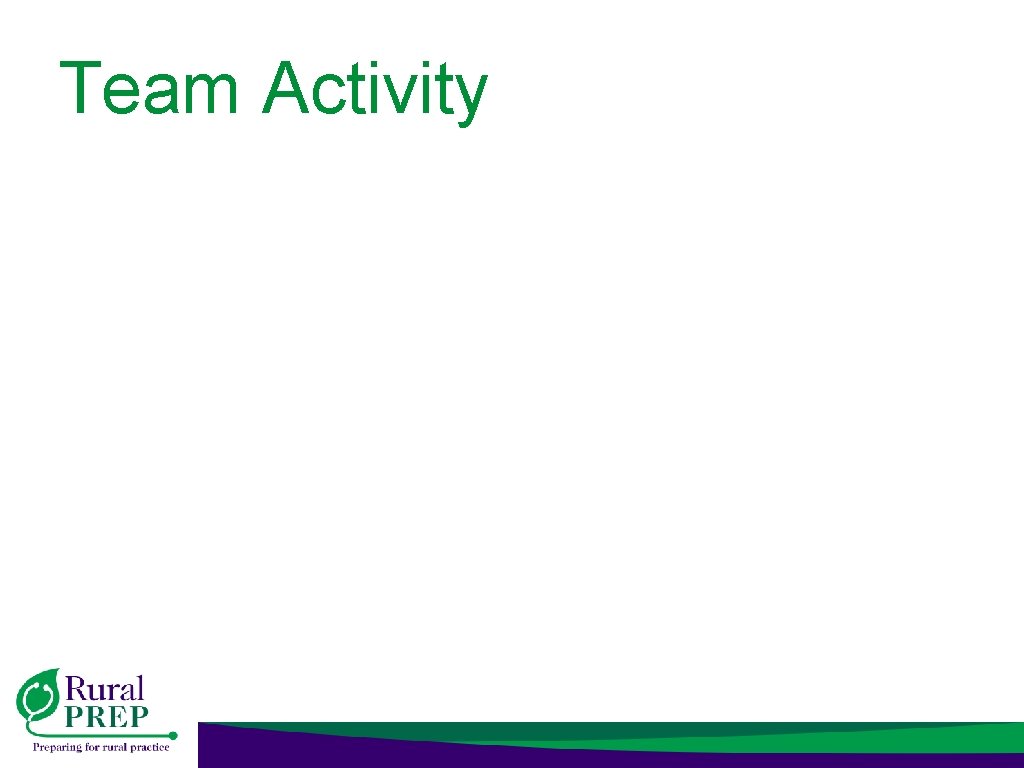 Team Activity

Rural PREP
Preparing for rural practice